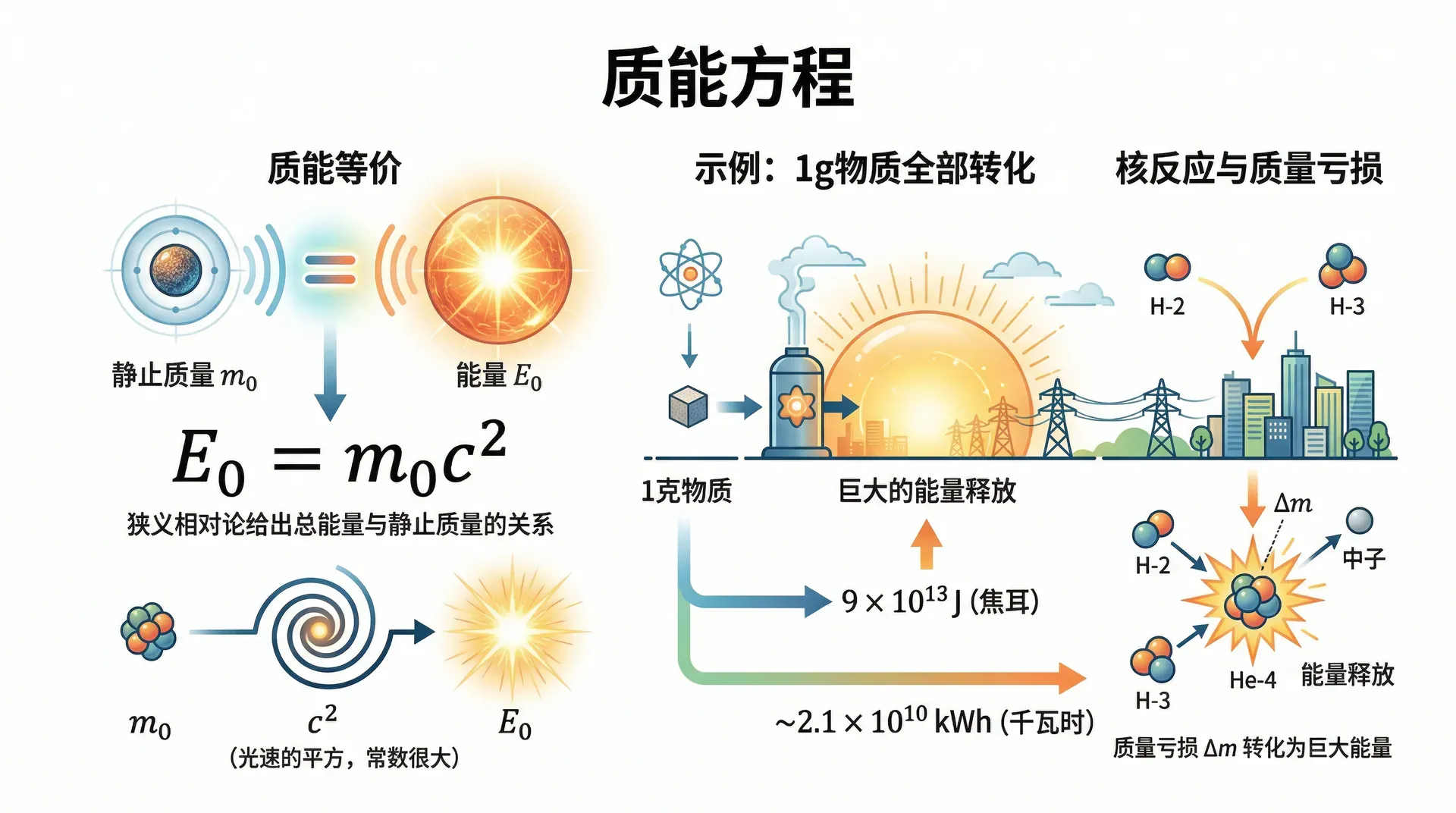 质能方程

质能等价

静止质量 $m_0$

能量 $E_0$

$E_0 = m_0c^2$

狭义相对论给出总能量与静止质量的关系

$m_0$

$c^2$
(光速的平方，常数很大)

$E_0$

示例：1g物质全部转化

1克物质

巨大的能量释放

$9 \times 10^{13}$ J (焦耳)

~$2.1 \times 10^{10}$ kWh (千瓦时)

核反应与质量亏损

H-2

H-3

$\Delta m$

H-2

中子

H-3

He-4

能量释放

质量亏损 $\Delta m$ 转化为巨大能量